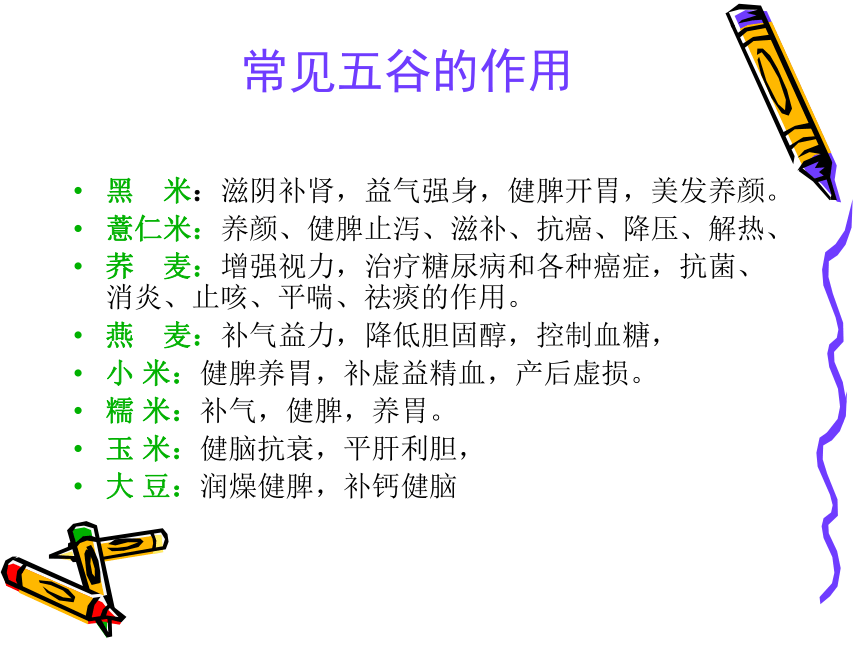 常见五谷的作用

• 黑　米：滋阴补肾，益气强身，健脾开胃，美发养颜。
• 薏仁米：养颜、健脾止泻、滋补、抗癌、降压、解热、
• 荞　麦：增强视力，治疗糖尿病和各种癌症，抗菌、消炎、止咳、平喘、祛痰的作用。
• 燕　麦：补气益力，降低胆固醇，控制血糖，
• 小 米：健脾养胃，补虚益精血，产后虚损。
• 糯 米：补气，健脾，养胃。
• 玉 米：健脑抗衰，平肝利胆，
• 大 豆：润燥健脾，补钙健脑